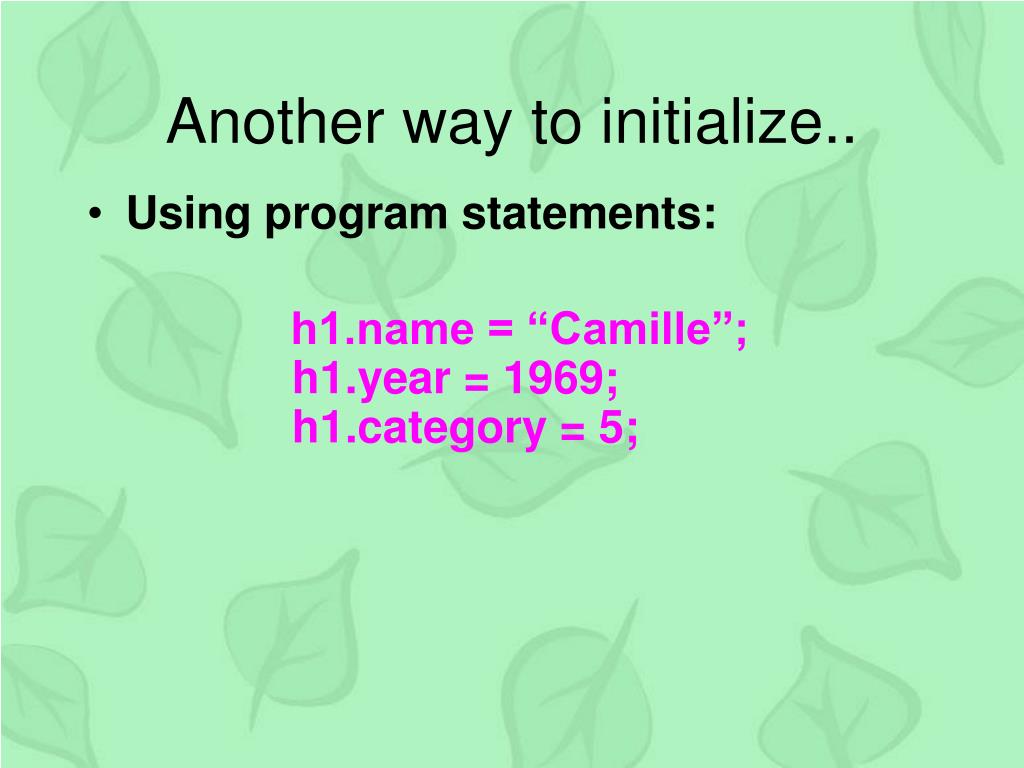 Another way to initialize..

• Using program statements:

h1.name = “Camille”;
h1.year = 1969;
h1.category = 5;